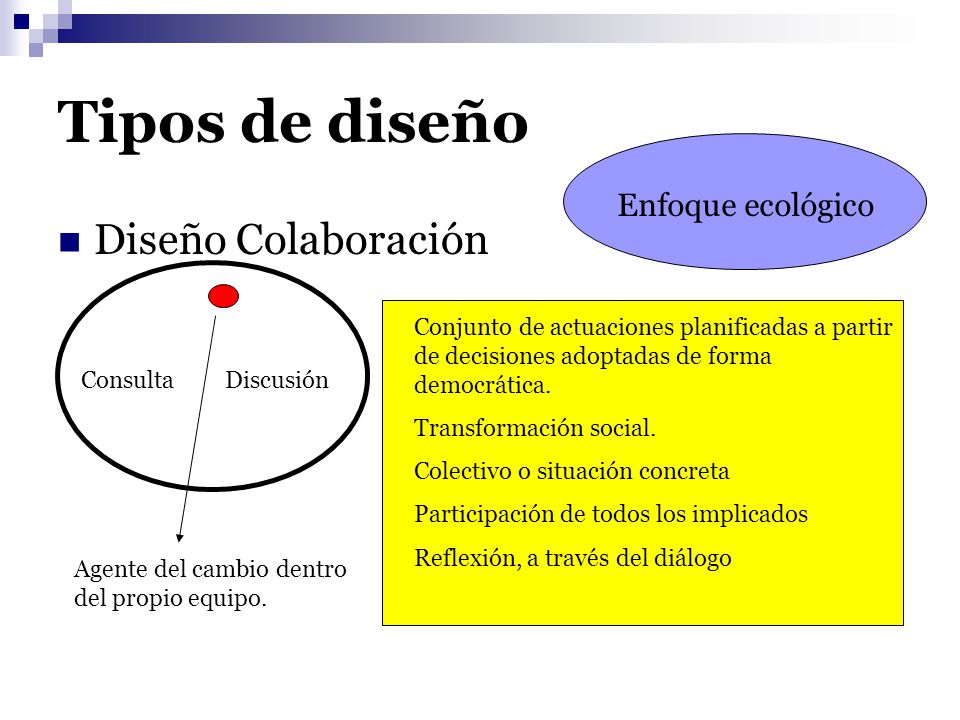 Tipos de diseño

Enfoque ecológico

Diseño Colaboración

Consulta

Discusión

Agente del cambio dentro del propio equipo.

Conjunto de actuaciones planificadas a partir de decisiones adoptadas de forma democrática.

Transformación social.

Colectivo o situación concreta

Participación de todos los implicados

Reflexión, a través del diálogo